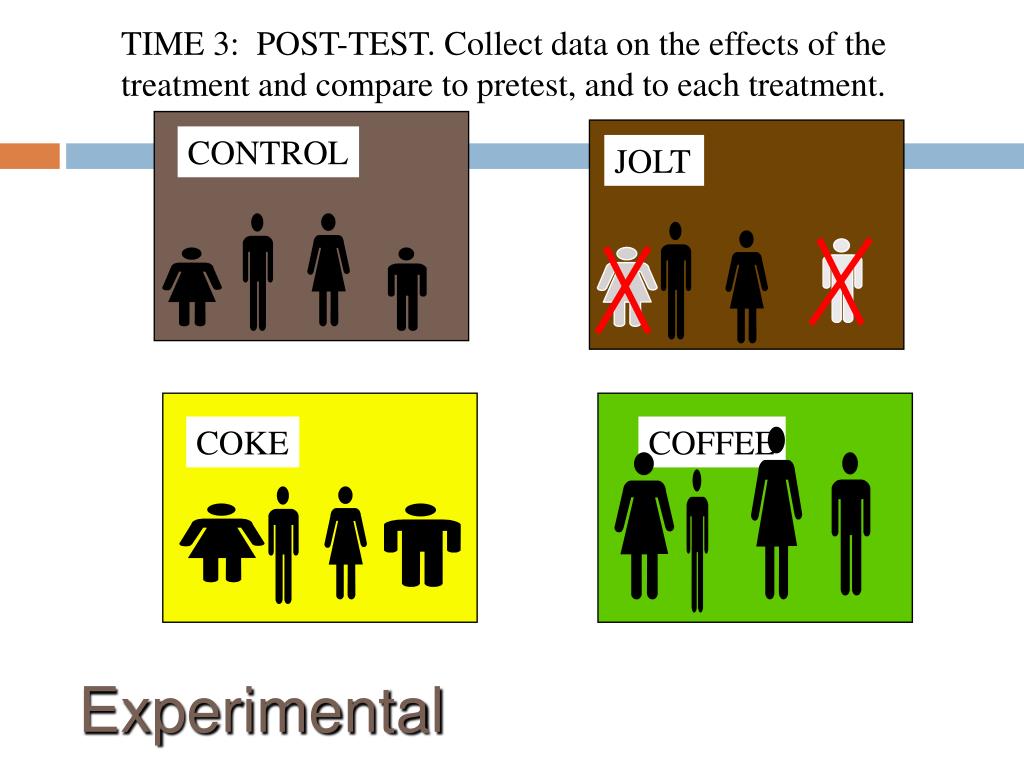 TIME 3: POST-TEST. Collect data on the effects of the treatment and compare to pretest, and to each treatment.

CONTROL

JOLT

COKE

COFFEE

Experimental